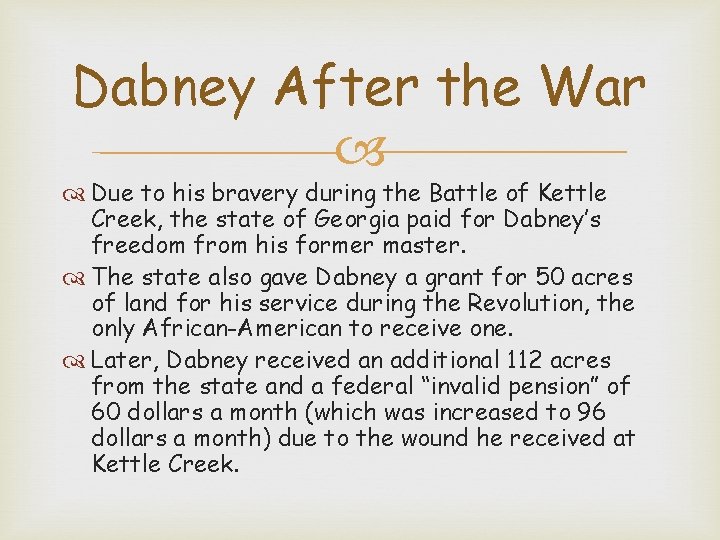 Dabney After the War

Due to his bravery during the Battle of Kettle Creek, the state of Georgia paid for Dabney's freedom from his former master.

The state also gave Dabney a grant for 50 acres of land for his service during the Revolution, the only African-American to receive one.

Later, Dabney received an additional 112 acres from the state and a federal "invalid pension" of 60 dollars a month (which was increased to 96 dollars a month) due to the wound he received at Kettle Creek.